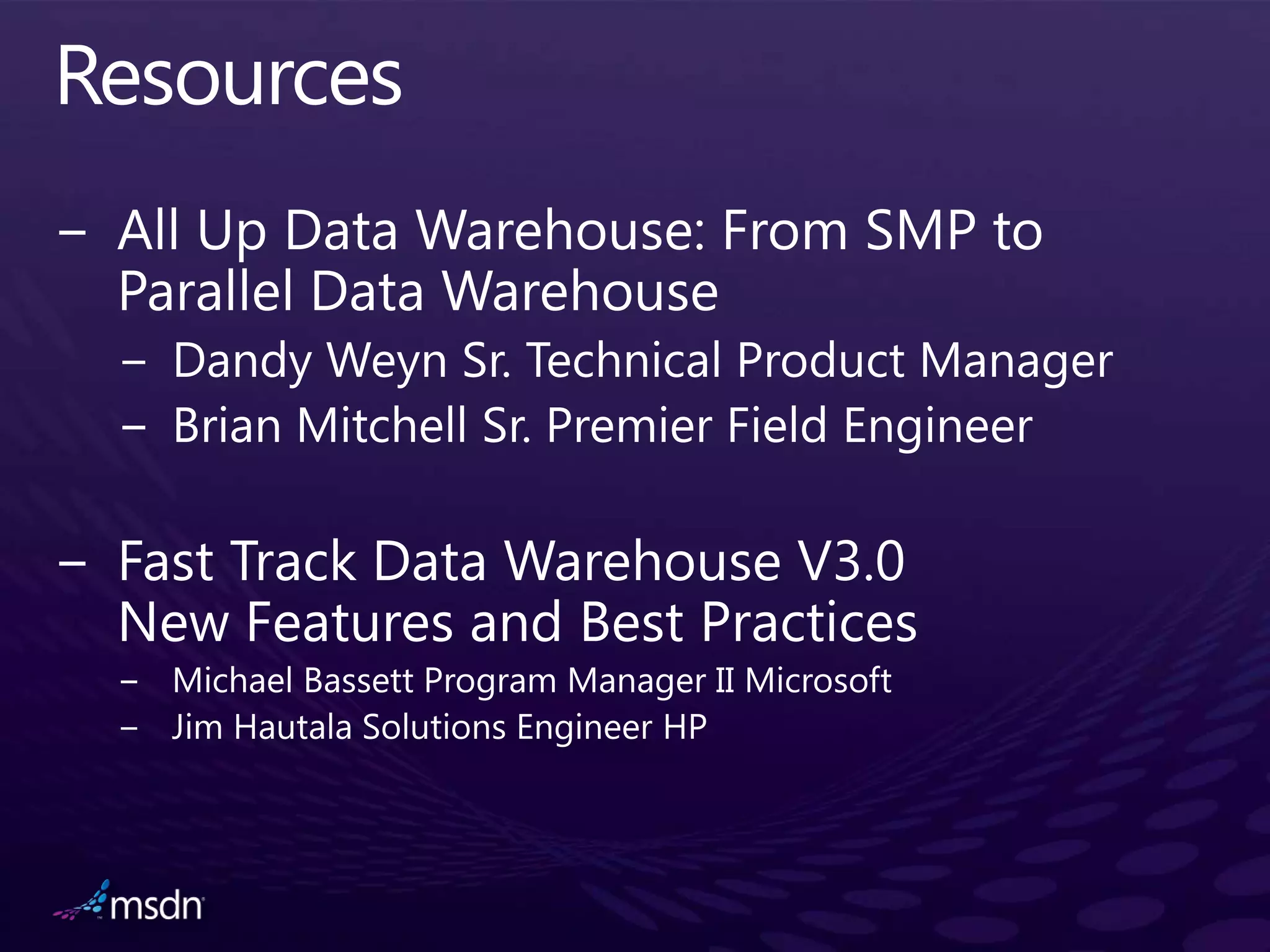 Resources

– All Up Data Warehouse: From SMP to Parallel Data Warehouse
  – Dandy Weyn Sr. Technical Product Manager
  – Brian Mitchell Sr. Premier Field Engineer

– Fast Track Data Warehouse V3.0 New Features and Best Practices
  – Michael Bassett Program Manager II Microsoft
  – Jim Hautala Solutions Engineer HP

msdn